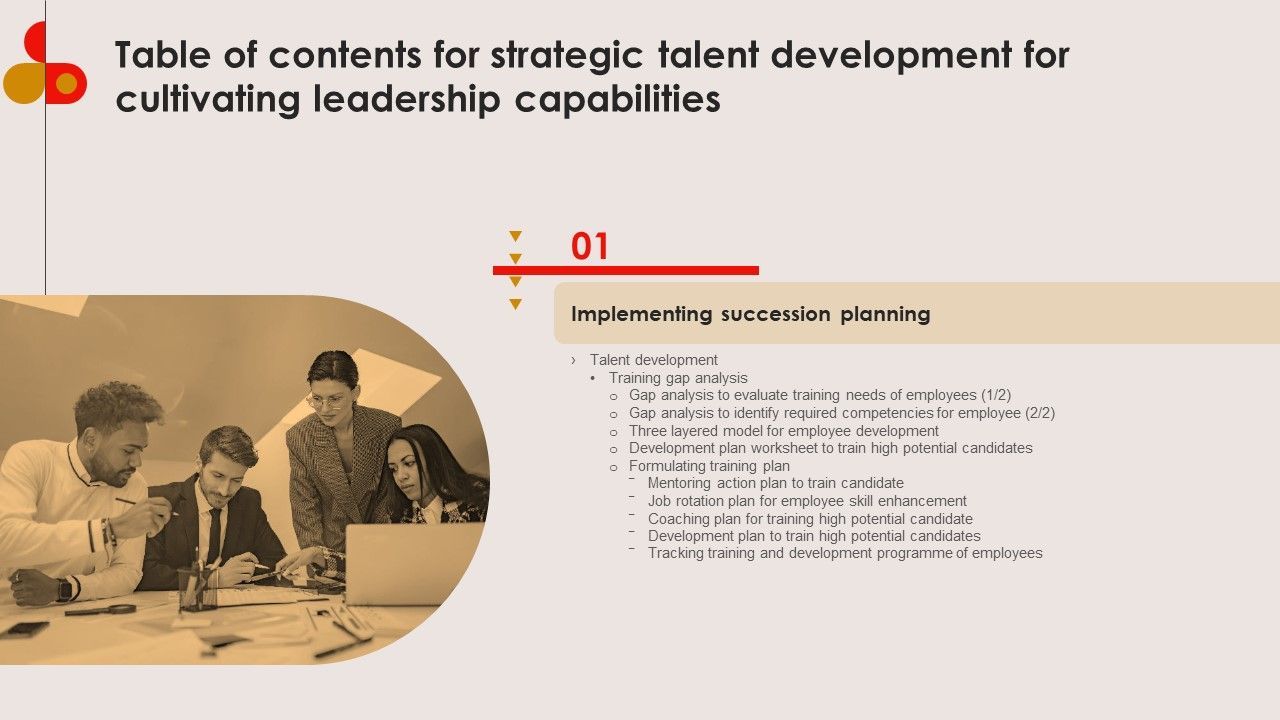 Table of contents for strategic talent development for cultivating leadership capabilities

01

Implementing succession planning

› Talent development
• Training gap analysis
o Gap analysis to evaluate training needs of employees (1/2)
o Gap analysis to identify required competencies for employee (2/2)
o Three layered model for employee development
o Development plan worksheet to train high potential candidates
o Formulating training plan
− Mentoring action plan to train candidate
− Job rotation plan for employee skill enhancement
− Coaching plan for training high potential candidate
− Development plan to train high potential candidates
− Tracking training and development programme of employees